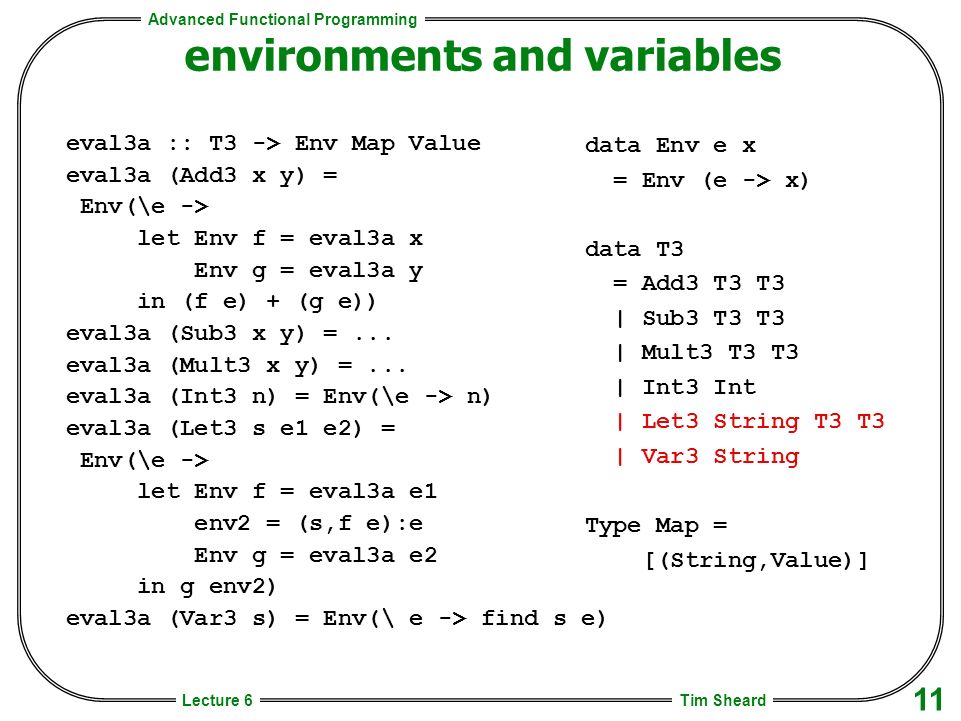 Advanced Functional Programming

environments and variables

eval3a :: T3 -> Env Map Value
eval3a (Add3 x y) =
 Env(\e ->
     let Env f = eval3a x
         Env g = eval3a y
     in (f e) + (g e))
eval3a (Sub3 x y) = ...
eval3a (Mult3 x y) = ...
eval3a (Int3 n) = Env(\e -> n)
eval3a (Let3 s e1 e2) =
 Env(\e ->
     let Env f = eval3a e1
         env2 = (s,f e):e
         Env g = eval3a e2
     in g env2)
eval3a (Var3 s) = Env(\ e -> find s e)

data Env e x
  = Env (e -> x)

data T3
  = Add3 T3 T3
  | Sub3 T3 T3
  | Mult3 T3 T3
  | Int3 Int
  | Let3 String T3 T3
  | Var3 String

Type Map =
    [(String,Value)]

Lecture 6

Tim Sheard

11